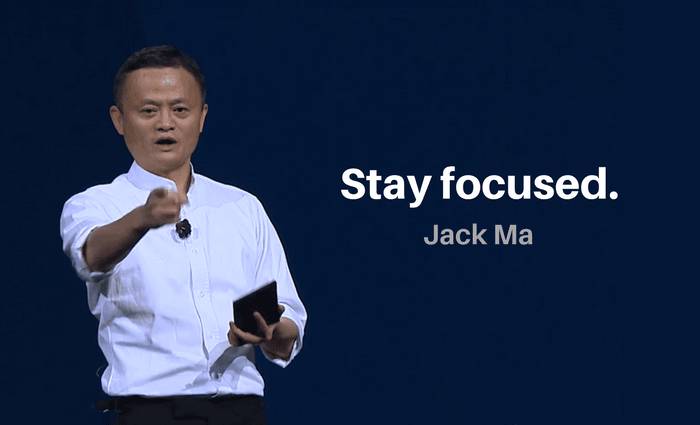 Stay focused.

Jack Ma